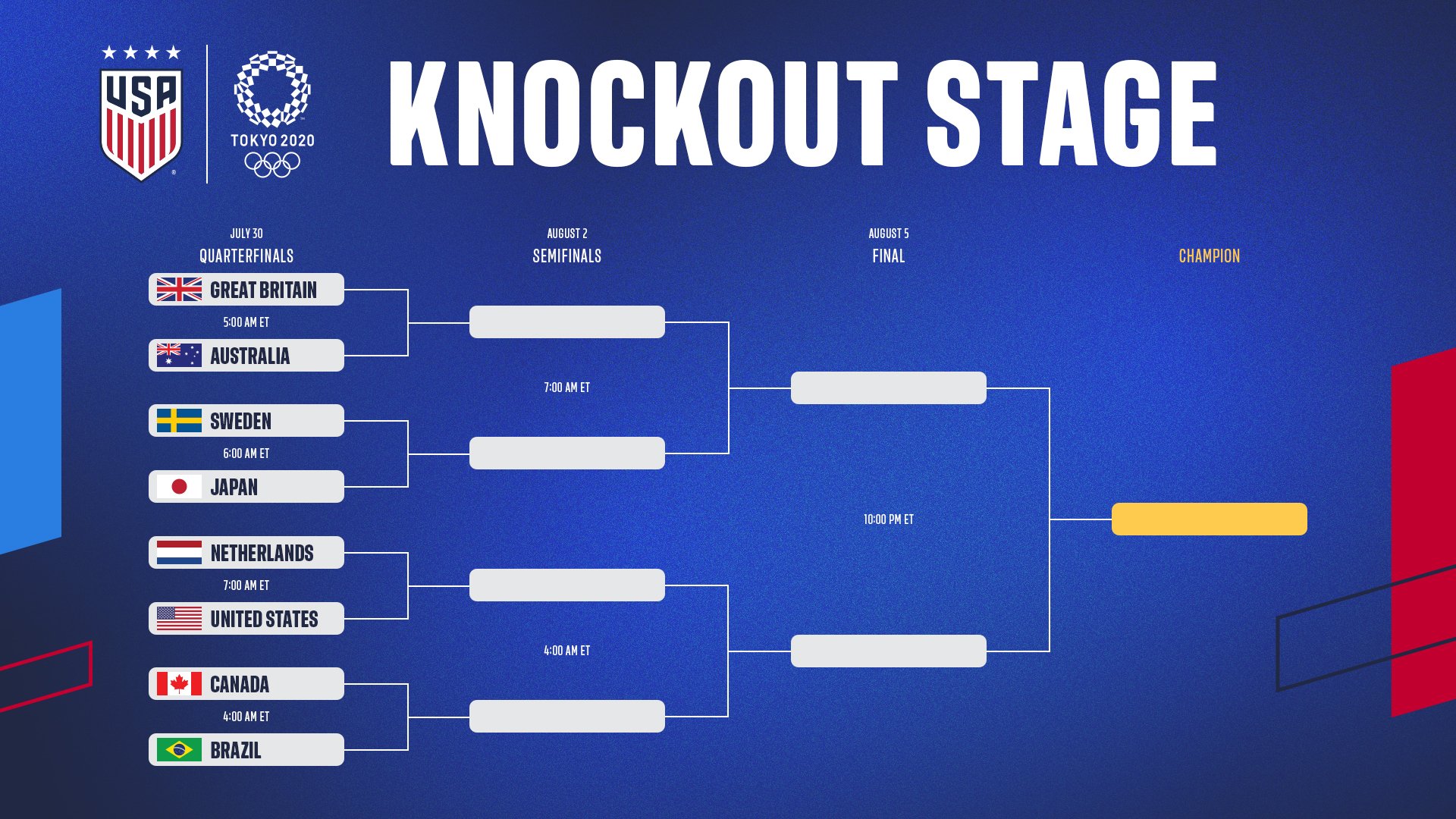 USA

TOKYO 2020

KNOCKOUT STAGE

JULY 30
QUARTERFINALS

GREAT BRITAIN
5:00 AM ET
AUSTRALIA

SWEDEN
6:00 AM ET
JAPAN

NETHERLANDS
7:00 AM ET
UNITED STATES

CANADA
4:00 AM ET
BRAZIL

AUGUST 2
SEMIFINALS

7:00 AM ET

4:00 AM ET

AUGUST 5
FINAL

10:00 PM ET

CHAMPION